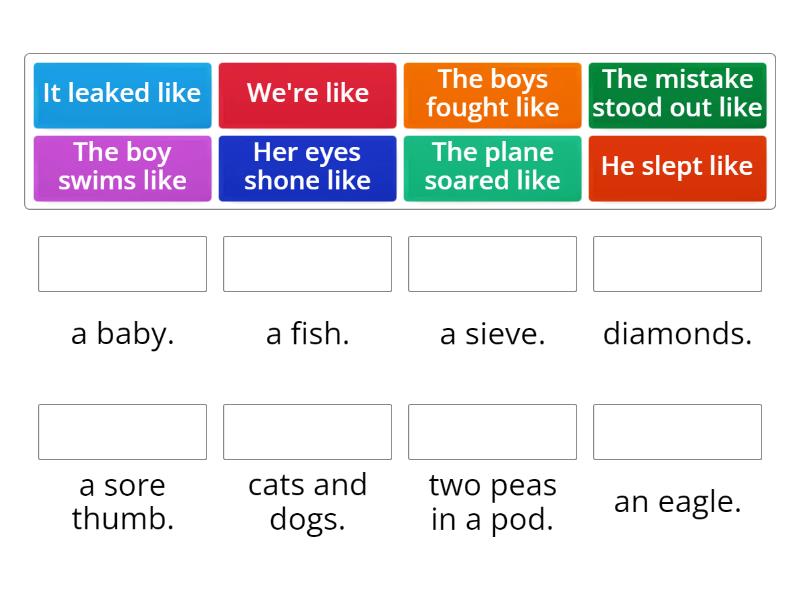 It leaked like

We're like

The boys fought like

The mistake stood out like

The boy swims like

Her eyes shone like

The plane soared like

He slept like

a baby.

a fish.

a sieve.

diamonds.

a sore thumb.

cats and dogs.

two peas in a pod.

an eagle.